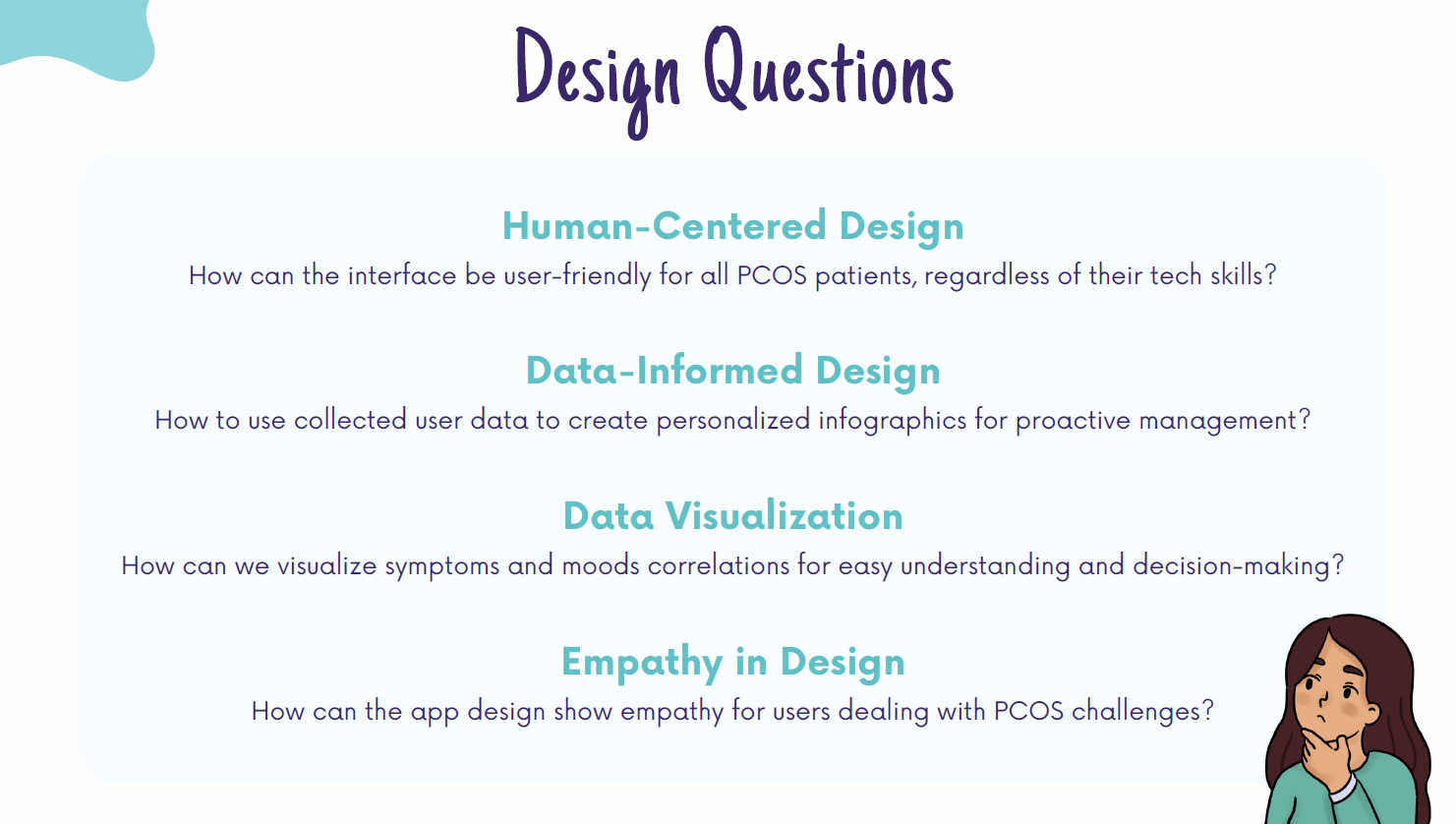 Design Questions

Human-Centered Design
How can the interface be user-friendly for all PCOS patients, regardless of their tech skills?

Data-Informed Design
How to use collected user data to create personalized infographics for proactive management?

Data Visualization
How can we visualize symptoms and moods correlations for easy understanding and decision-making?

Empathy in Design
How can the app design show empathy for users dealing with PCOS challenges?